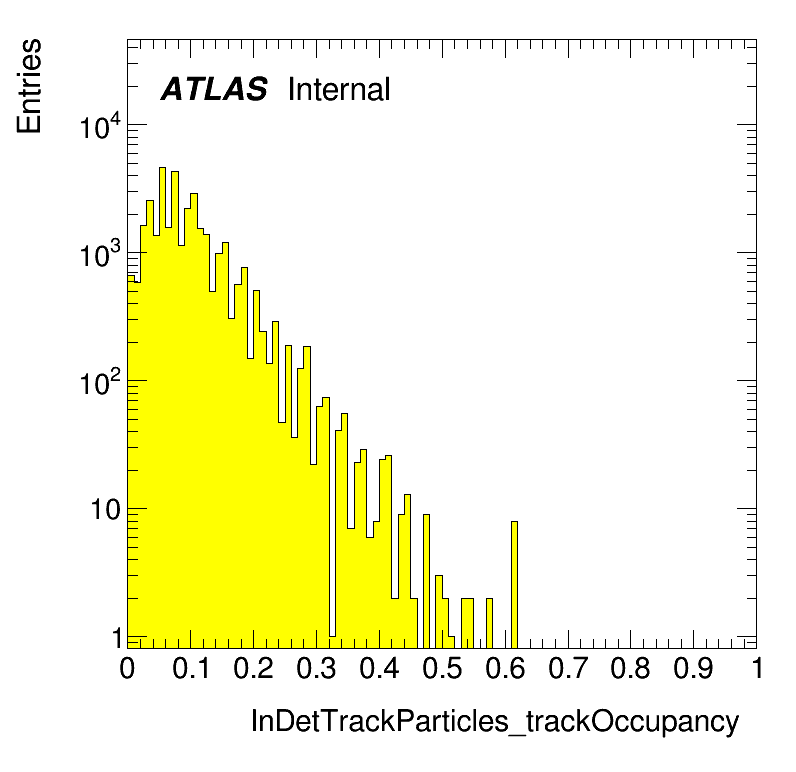 Entries

ATLAS Internal

$10^4$

$10^3$

$10^2$

10

1

0 0.1 0.2 0.3 0.4 0.5 0.6 0.7 0.8 0.9 1

InDetTrackParticles_trackOccupancy